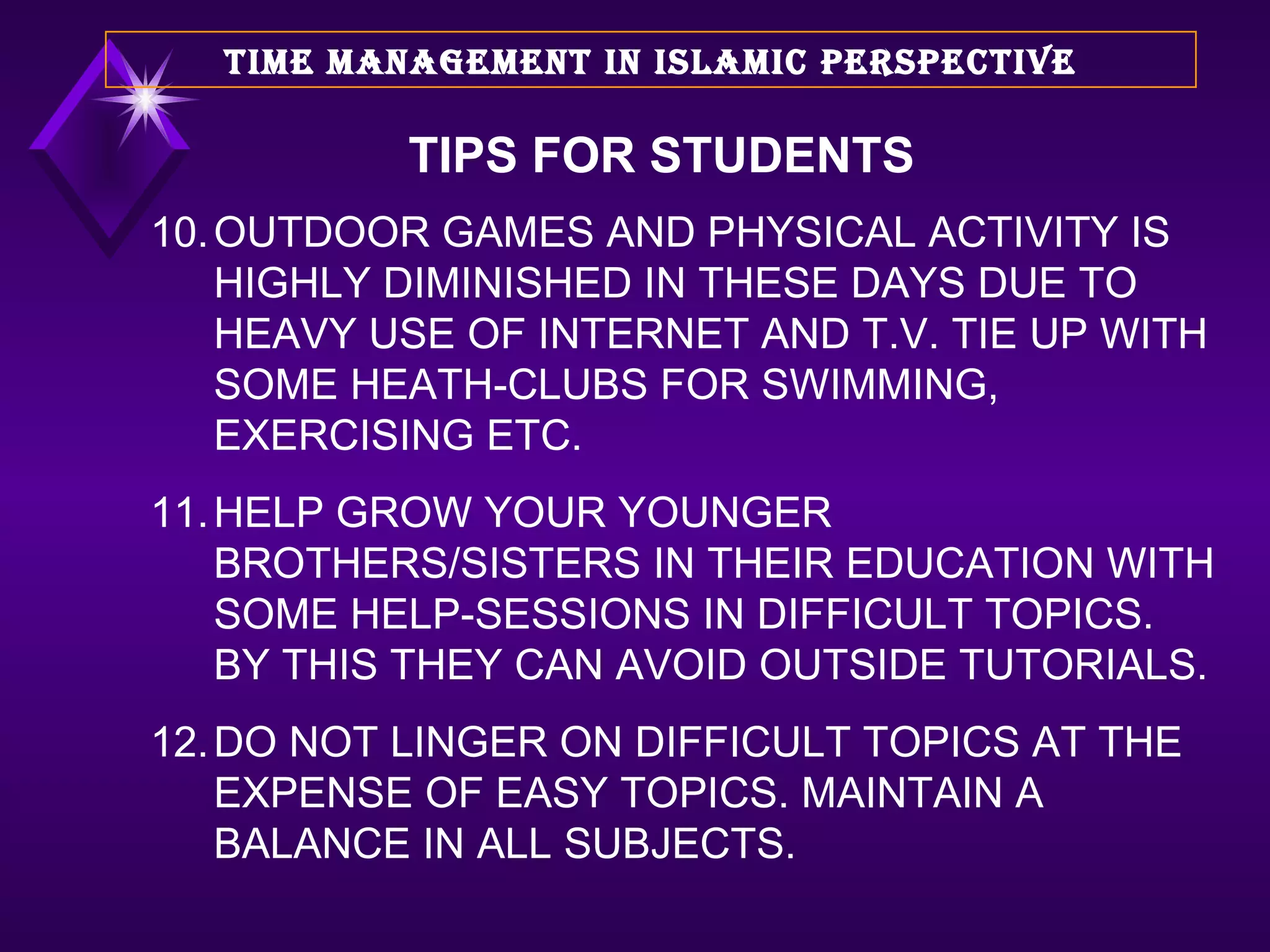 TIME MANAGEMENT IN ISLAMIC PERSPECTIVE

TIPS FOR STUDENTS

10. OUTDOOR GAMES AND PHYSICAL ACTIVITY IS HIGHLY DIMINISHED IN THESE DAYS DUE TO HEAVY USE OF INTERNET AND T.V. TIE UP WITH SOME HEATH-CLUBS FOR SWIMMING, EXERCISING ETC.

11. HELP GROW YOUR YOUNGER BROTHERS/SISTERS IN THEIR EDUCATION WITH SOME HELP-SESSIONS IN DIFFICULT TOPICS. BY THIS THEY CAN AVOID OUTSIDE TUTORIALS.

12. DO NOT LINGER ON DIFFICULT TOPICS AT THE EXPENSE OF EASY TOPICS. MAINTAIN A BALANCE IN ALL SUBJECTS.